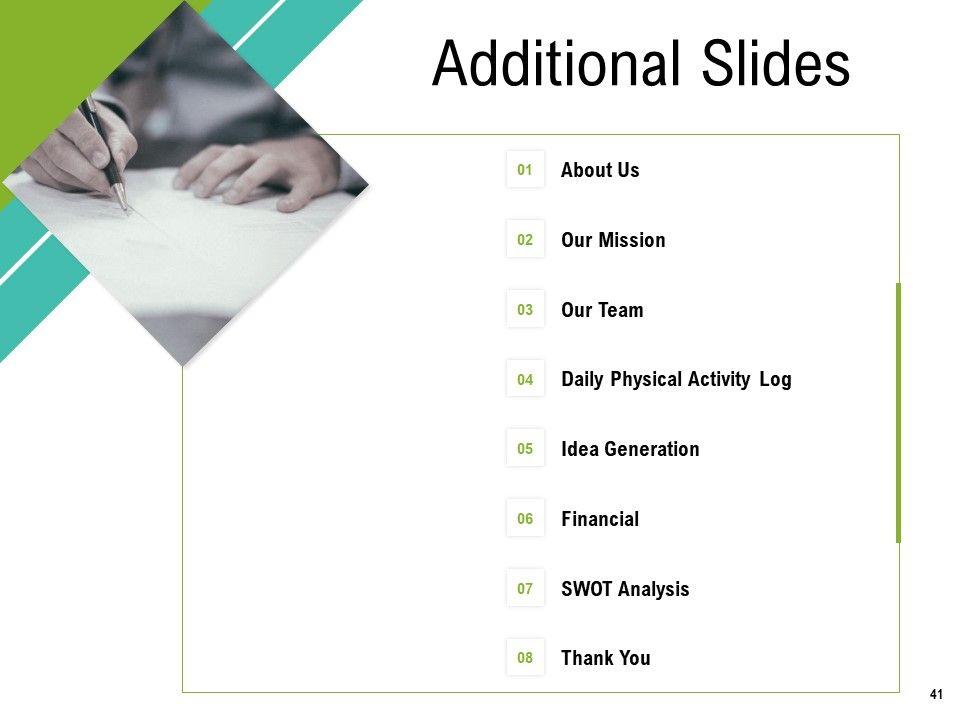 Additional Slides

01 About Us

02 Our Mission

03 Our Team

04 Daily Physical Activity Log

05 Idea Generation

06 Financial

07 SWOT Analysis

08 Thank You

41